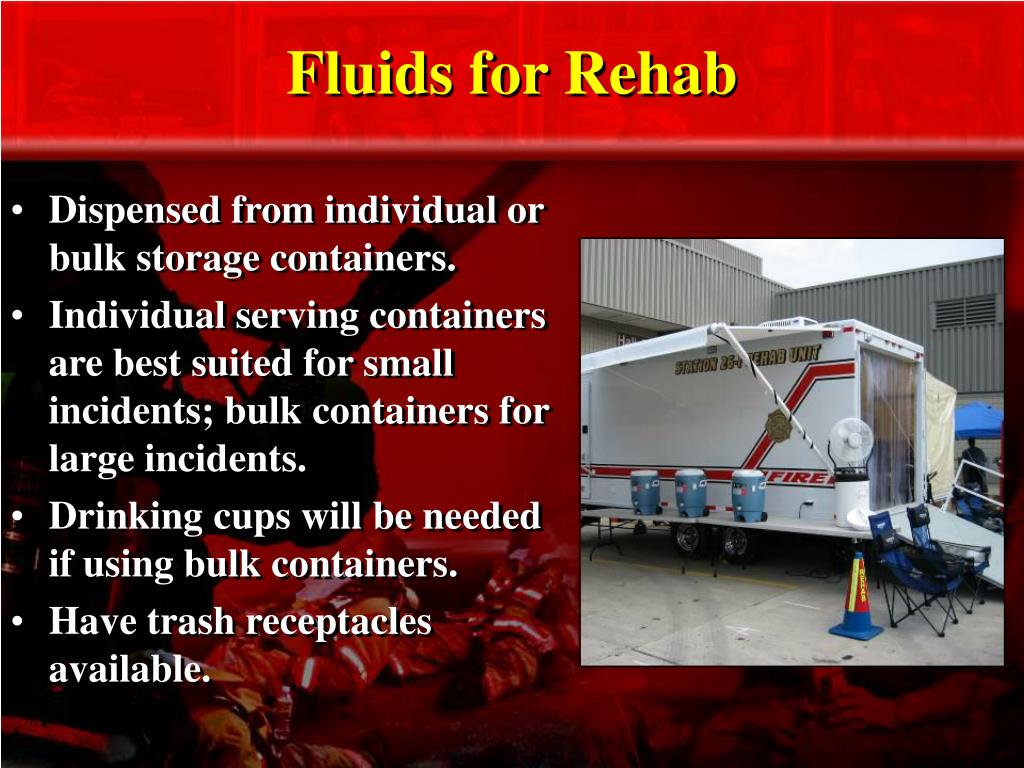 Fluids for Rehab

• Dispensed from individual or bulk storage containers.
• Individual serving containers are best suited for small incidents; bulk containers for large incidents.
• Drinking cups will be needed if using bulk containers.
• Have trash receptacles available.

STATION 26-1 REHAB UNIT
FIRE
REHAB